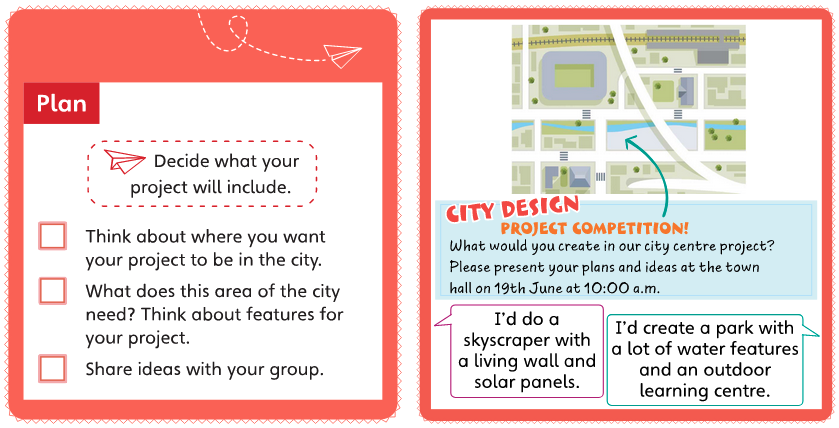 Plan

Decide what your project will include.

Think about where you want your project to be in the city.

What does this area of the city need? Think about features for your project.

Share ideas with your group.

CITY DESIGN
PROJECT COMPETITION!
What would you create in our city centre project? Please present your plans and ideas at the town hall on 19th June at 10:00 a.m.

I'd do a skyscraper with a living wall and solar panels.

I'd create a park with a lot of water features and an outdoor learning centre.